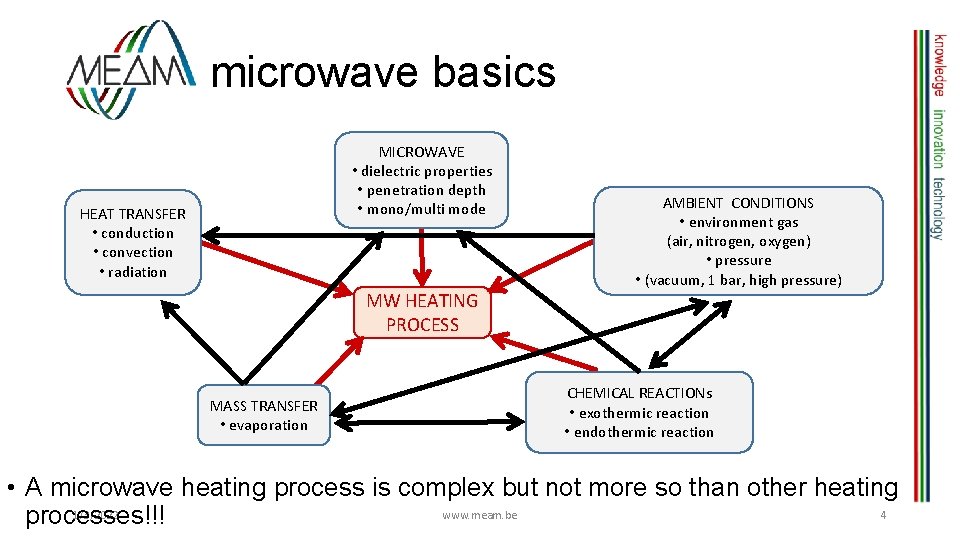 MEAM microwave basics

knowledge innovation technology

MICROWAVE
• dielectric properties
• penetration depth
• mono/multi mode

HEAT TRANSFER
• conduction
• convection
• radiation

AMBIENT CONDITIONS
• environment gas (air, nitrogen, oxygen)
• pressure
• (vacuum, 1 bar, high pressure)

MW HEATING PROCESS

MASS TRANSFER
• evaporation

CHEMICAL REACTIONs
• exothermic reaction
• endothermic reaction

• A microwave heating process is complex but not more so than other heating processes!!!

www.meam.be

4